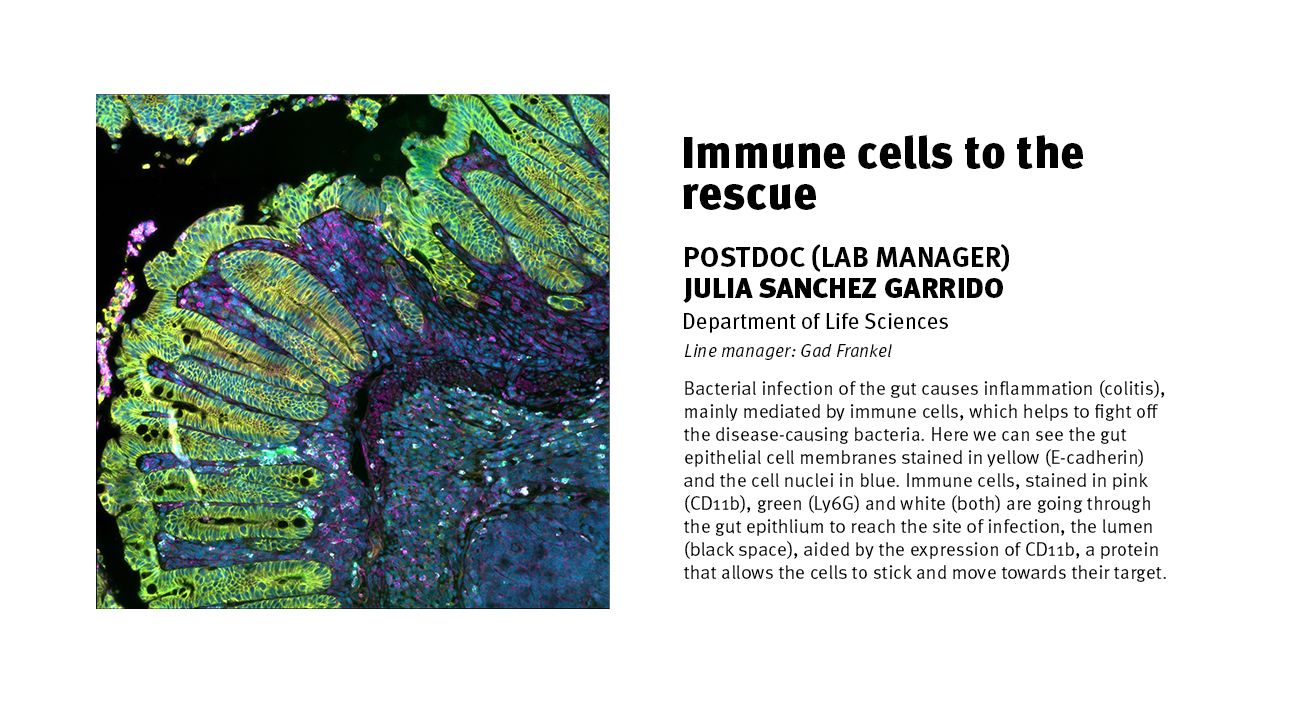 Immune cells to the rescue

POSTDOC (LAB MANAGER)
JULIA SANCHEZ GARRIDO

Department of Life Sciences

Line manager: Gad Frankel

Bacterial infection of the gut causes inflammation (colitis), mainly mediated by immune cells, which helps to fight off the disease-causing bacteria. Here we can see the gut epithelial cell membranes stained in yellow (E-cadherin) and the cell nuclei in blue. Immune cells, stained in pink (CD11b), green (Ly6G) and white (both) are going through the gut epithlium to reach the site of infection, the lumen (black space), aided by the expression of CD11b, a protein that allows the cells to stick and move towards their target.